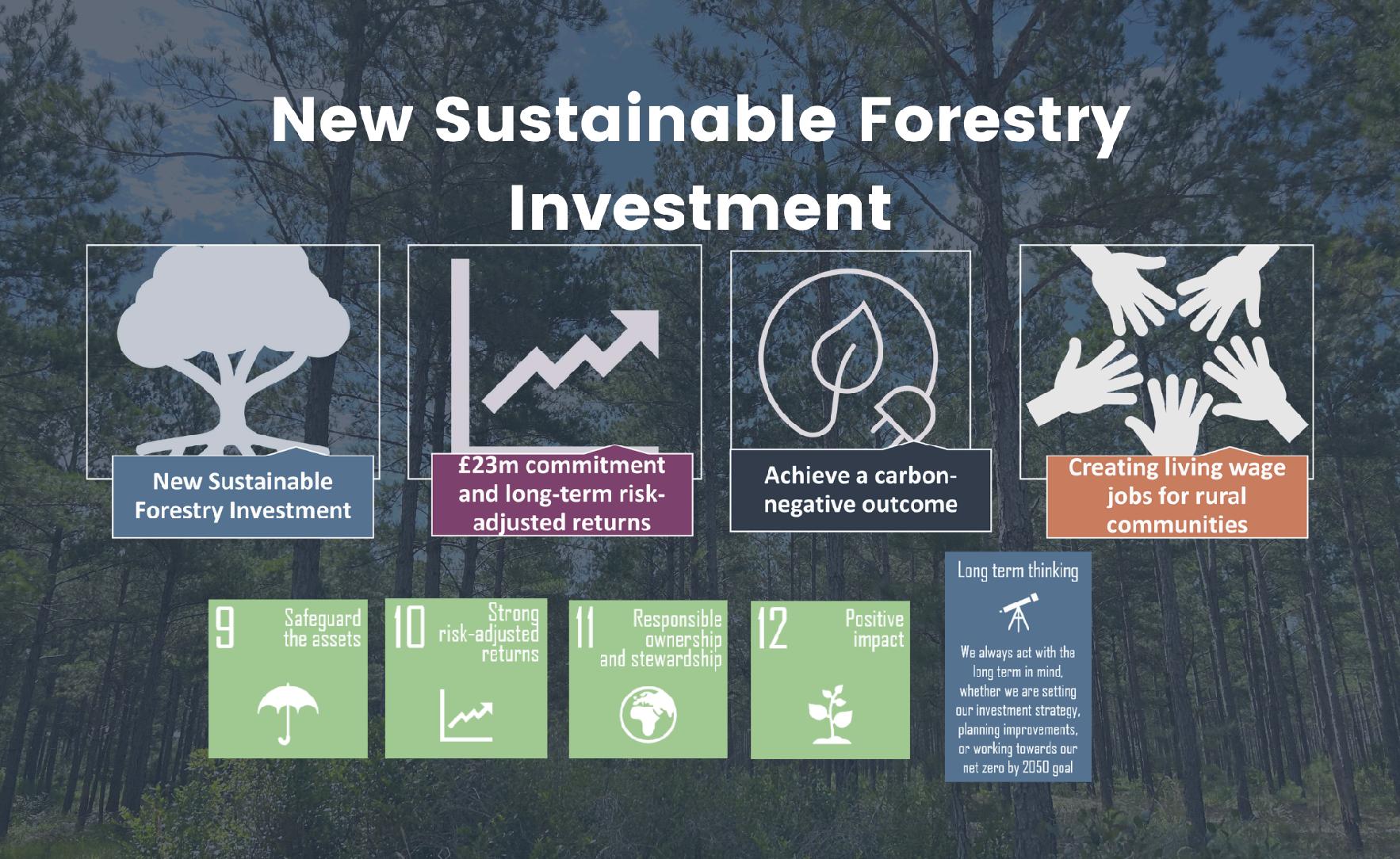 New Sustainable Forestry Investment

New Sustainable Forestry Investment

£23m commitment and long-term risk-adjusted returns

Achieve a carbon-negative outcome

Creating living wage jobs for rural communities

9 Safeguard the assets

10 Strong risk-adjusted returns

11 Responsible ownership and stewardship

12 Positive impact

Long term thinking

We always act with the long term in mind, whether we are setting our investment strategy, planning improvements, or working towards our net zero by 2050 goal